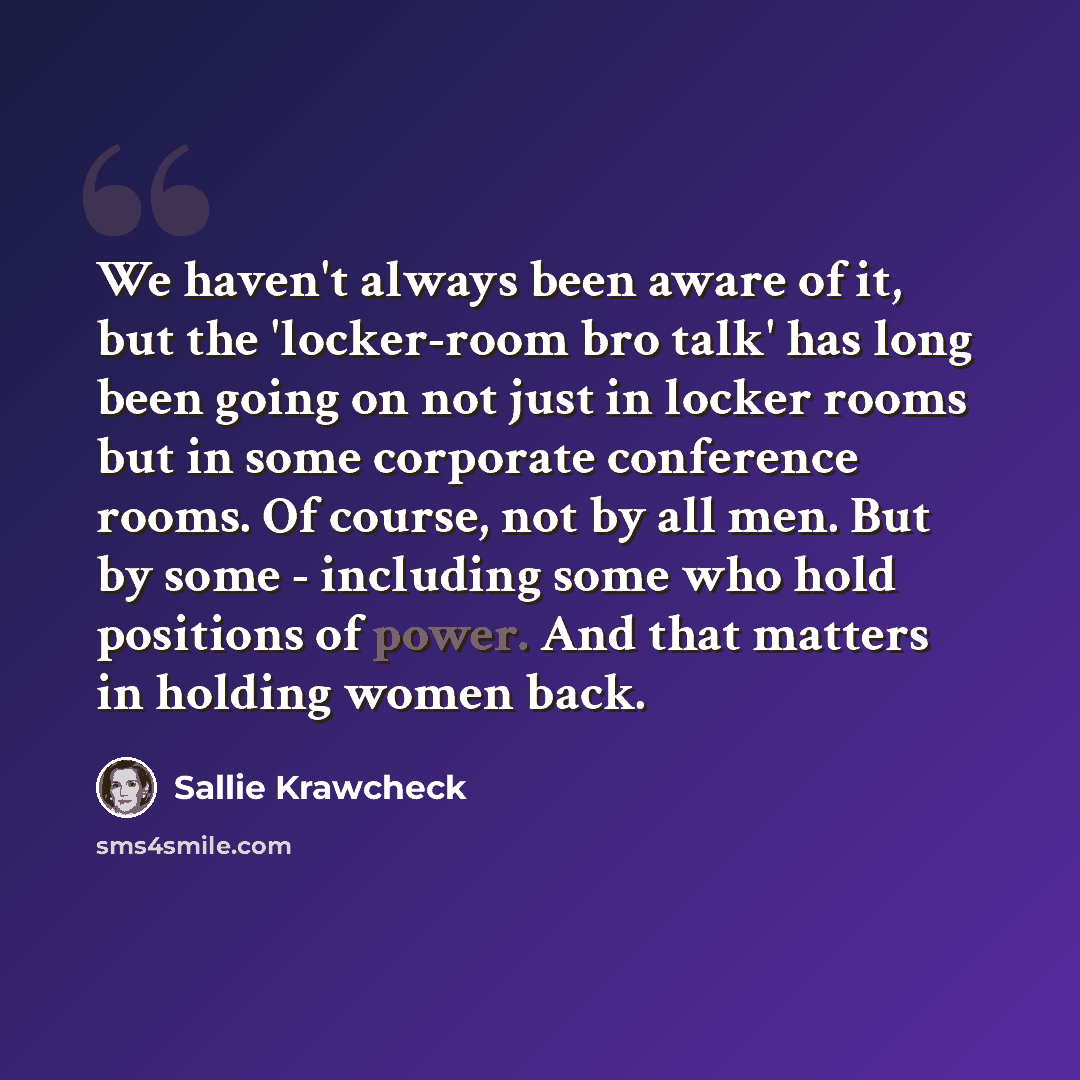 We haven't always been aware of it, but the 'locker-room bro talk' has long been going on not just in locker rooms but in some corporate conference rooms. Of course, not by all men. But by some - including some who hold positions of power. And that matters in holding women back.

Sallie Krawcheck

sms4smile.com